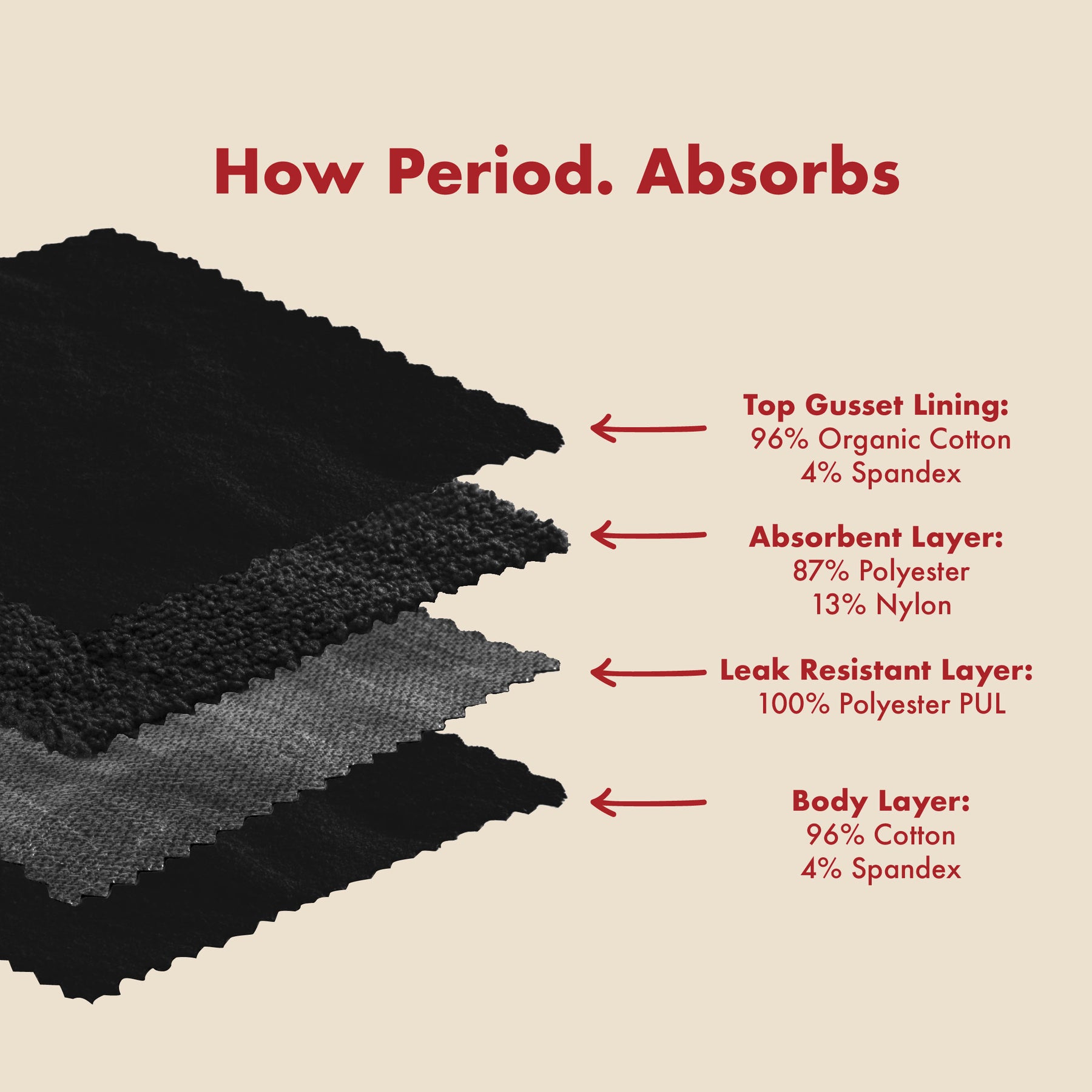 How Period. Absorbs

Top Gusset Lining:
96% Organic Cotton
4% Spandex

Absorbent Layer:
87% Polyester
13% Nylon

Leak Resistant Layer:
100% Polyester PUL

Body Layer:
96% Cotton
4% Spandex